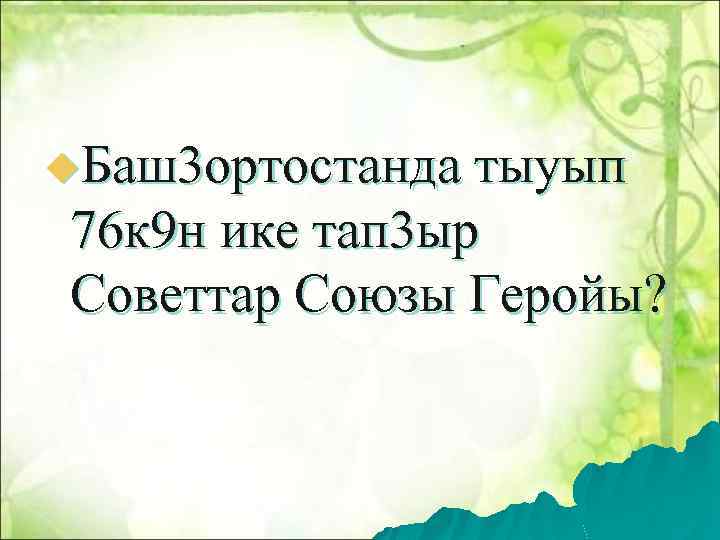 Баш3ортостанда тыуып 76к9н ике тап3ыр Советтар Союзы Геройы?